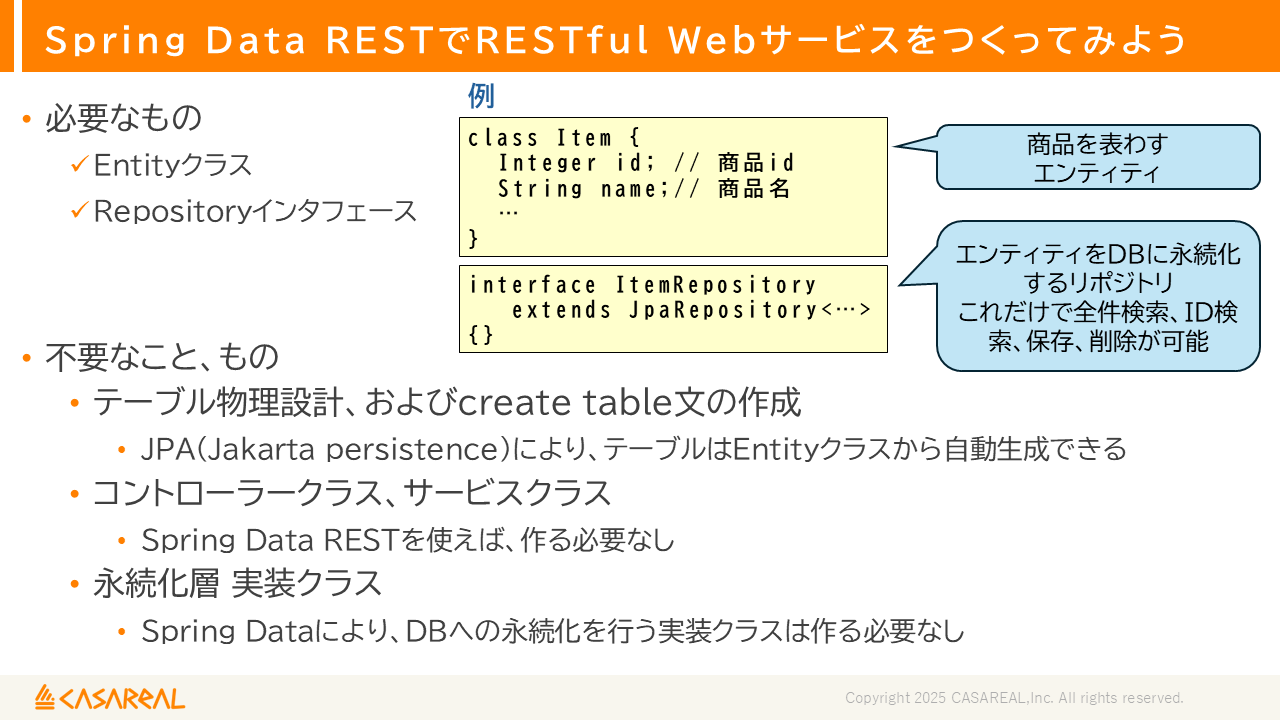 Spring Data RESTでRESTful Webサービスをつくってみよう

• 必要なもの
✓Entityクラス
✓Repositoryインタフェース

例
class Item {
  Integer id; // 商品id
  String name;// 商品名
  …
}

商品を表わす
エンティティ

interface ItemRepository
  extends JpaRepository<…>
{}

エンティティをDBに永続化するリポジトリ
これだけで全件検索、ID検索、保存、削除が可能

• 不要なこと、もの
• テーブル物理設計、およびcreate table文の作成
• JPA(Jakarta persistence)により、テーブルはEntityクラスから自動生成できる
• コントローラークラス、サービスクラス
• Spring Data RESTを使えば、作る必要なし
• 永続化層 実装クラス
• Spring Dataにより、DBへの永続化を行う実装クラスは作る必要なし

CASAREAL
Copyright 2025 CASAREAL,Inc. All rights reserved.